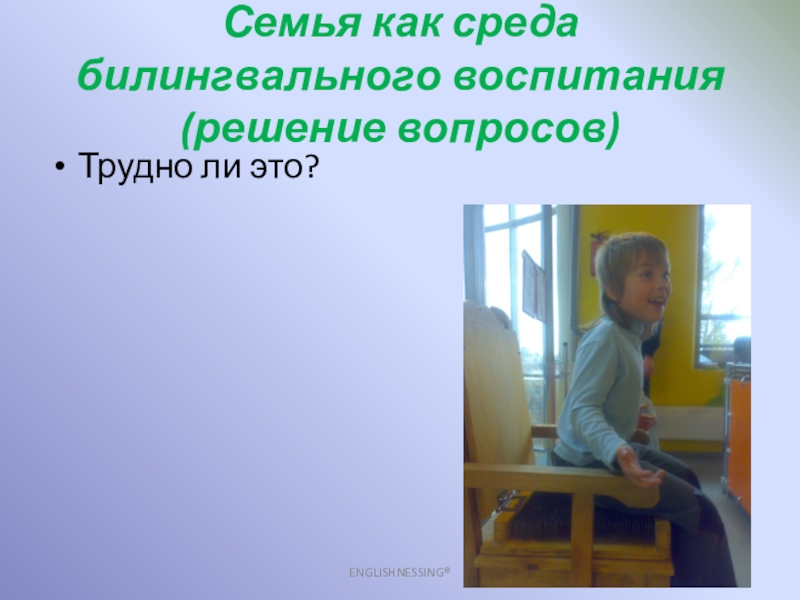 Семья как среда билингвального воспитания (решение вопросов)

• Трудно ли это?

ENGLISHNESSING®